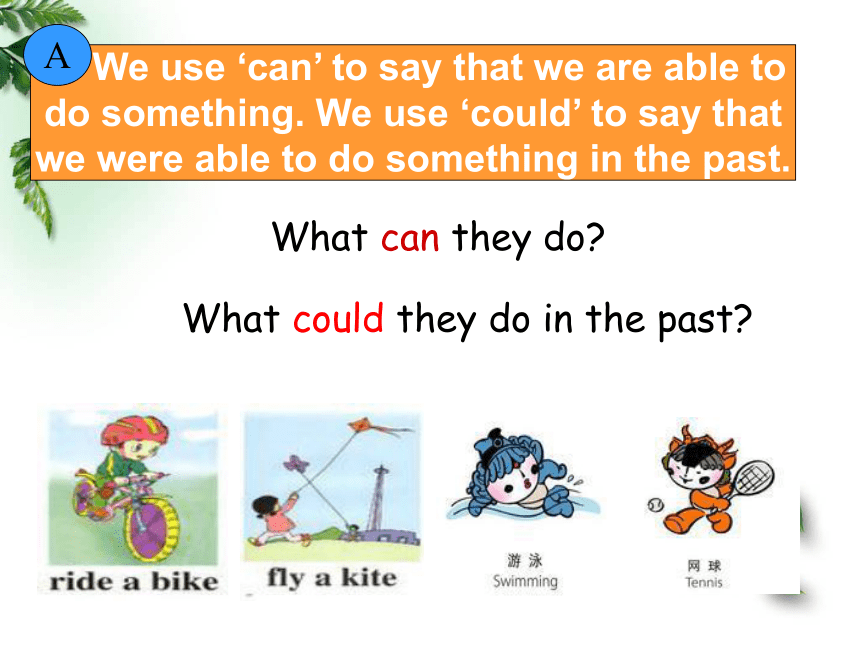 A We use ‘can’ to say that we are able to do something. We use ‘could’ to say that we were able to do something in the past.

What can they do?

What could they do in the past?

ride a bike

fly a kite

游泳
Swimming

网球
Tennis